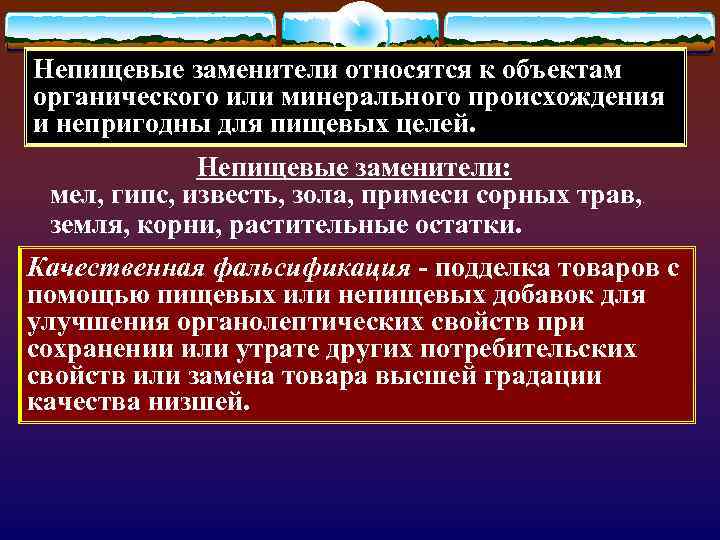 Непищевые заменители относятся к объектам органического или минерального происхождения и непригодны для пищевых целей.

Непищевые заменители:
мел, гипс, известь, зола, примеси сорных трав, земля, корни, растительные остатки.

Качественная фальсификация - подделка товаров с помощью пищевых или непищевых добавок для улучшения органолептических свойств при сохранении или утрате других потребительских свойств или замена товара высшей градации качества низшей.